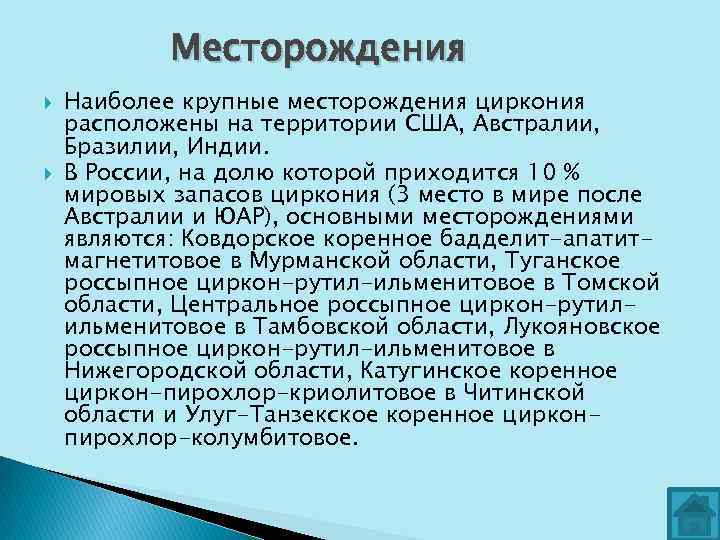 Месторождения

Наиболее крупные месторождения циркония расположены на территории США, Австралии, Бразилии, Индии.

В России, на долю которой приходится 10 % мировых запасов циркония (3 место в мире после Австралии и ЮАР), основными месторождениями являются: Ковдорское коренное бадделит-апатит-магнетитовое в Мурманской области, Туганское россыпное циркон-рутил-ильменитовое в Томской области, Центральное россыпное циркон-рутил-ильменитовое в Тамбовской области, Лукояновское россыпное циркон-рутил-ильменитовое в Нижегородской области, Катугинское коренное циркон-пирохлор-криолитовое в Читинской области и Улуг-Танзекское коренное циркон-пирохлор-колумбитовое.